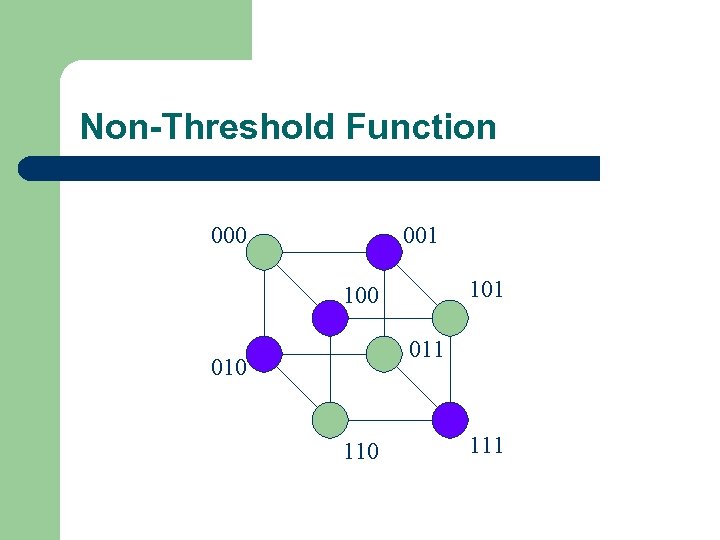 Non-Threshold Function

000
001
100
101
010
011
110
111